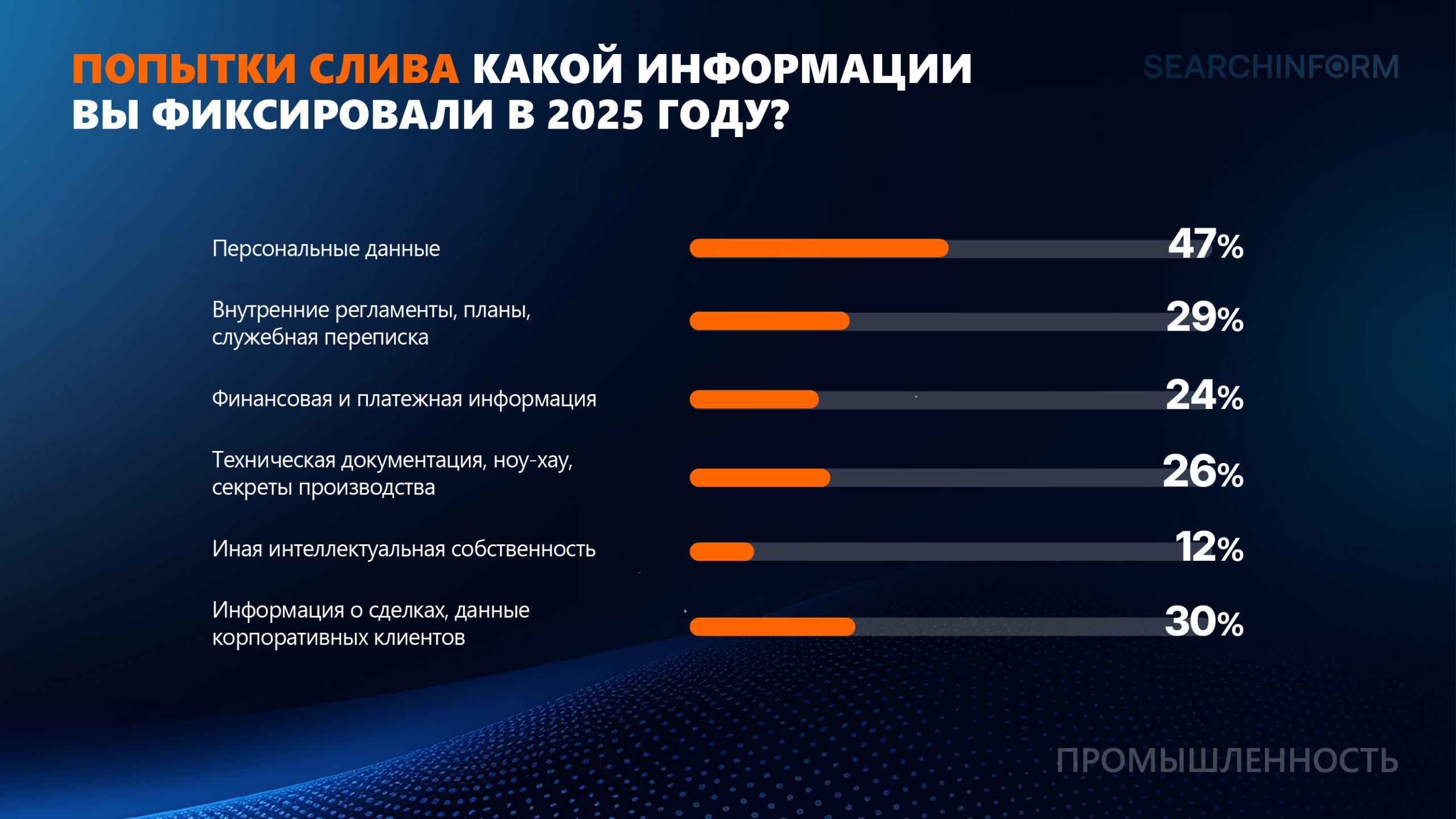 ПОПЫТКИ СЛИВА КАКОЙ ИНФОРМАЦИИ ВЫ ФИКСИРОВАЛИ В 2025 ГОДУ?

SEARCHINFORM

Персональные данные 47%

Внутренние регламенты, планы, служебная переписка 29%

Финансовая и платежная информация 24%

Техническая документация, ноу-хау, секреты производства 26%

Иная интеллектуальная собственность 12%

Информация о сделках, данные корпоративных клиентов 30%

ПРОМЫШЛЕННОСТЬ